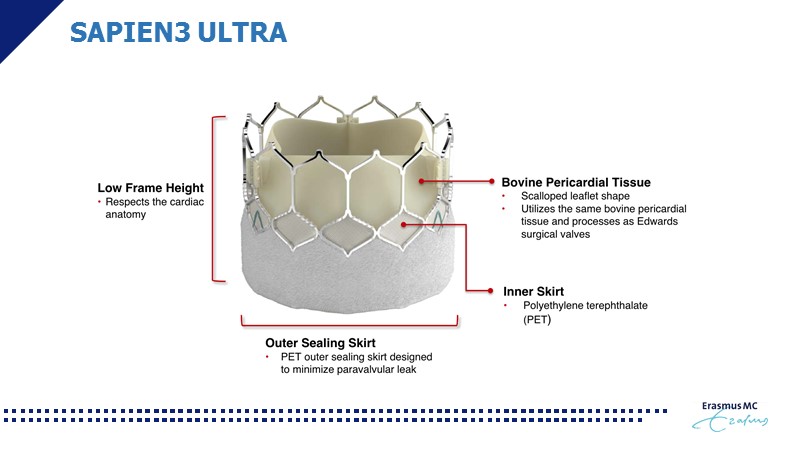 SAPIEN3 ULTRA

Low Frame Height
• Respects the cardiac anatomy

Bovine Pericardial Tissue
• Scalloped leaflet shape
• Utilizes the same bovine pericardial tissue and processes as Edwards surgical valves

Inner Skirt
• Polyethylene terephthalate (PET)

Outer Sealing Skirt
• PET outer sealing skirt designed to minimize paravalvular leak

Erasmus MC
Erasmus